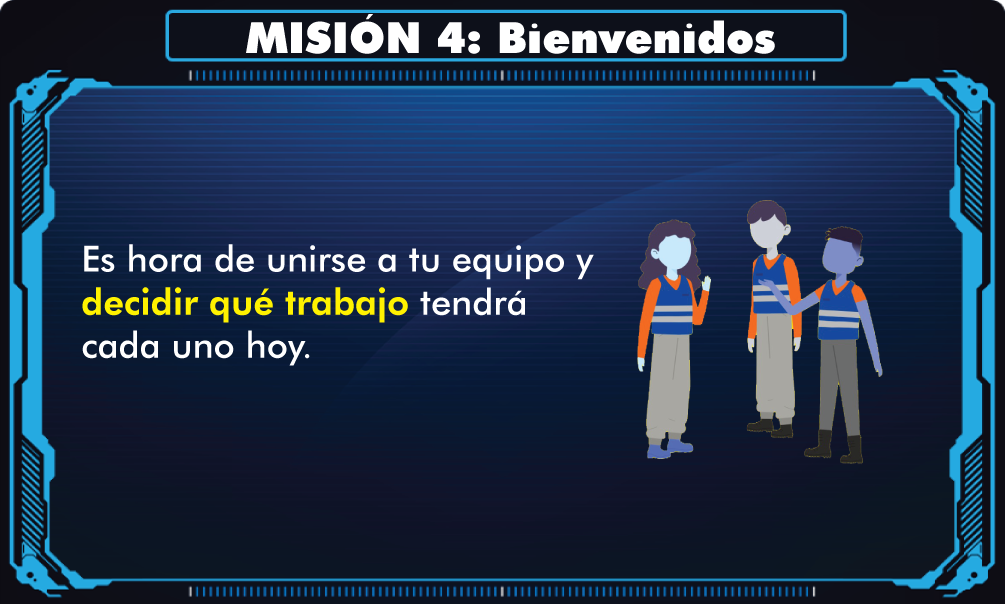 MISIÓN 4: Bienvenidos

Es hora de unirse a tu equipo y decidir qué trabajo tendrá cada uno hoy.